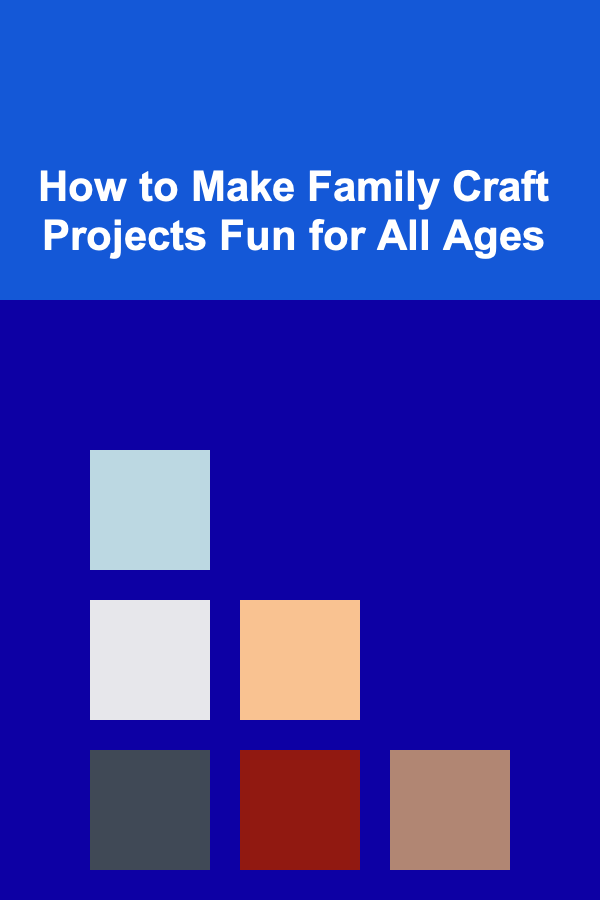 How to Make Family Craft Projects Fun for All Ages